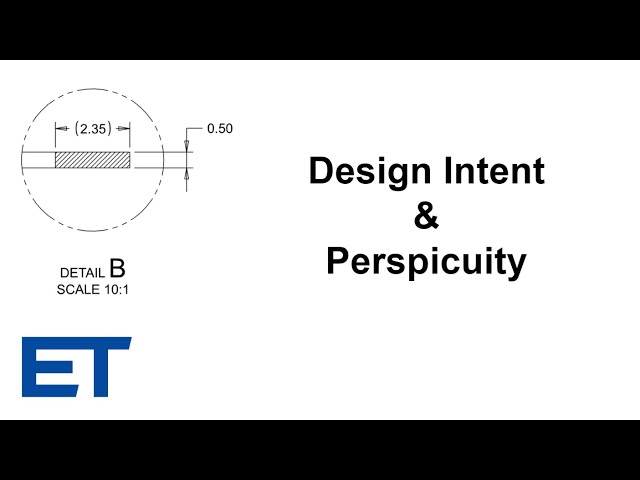 (2.35)

0.50

DETAIL B
SCALE 10:1

ET

Design Intent
&
Perspicuity